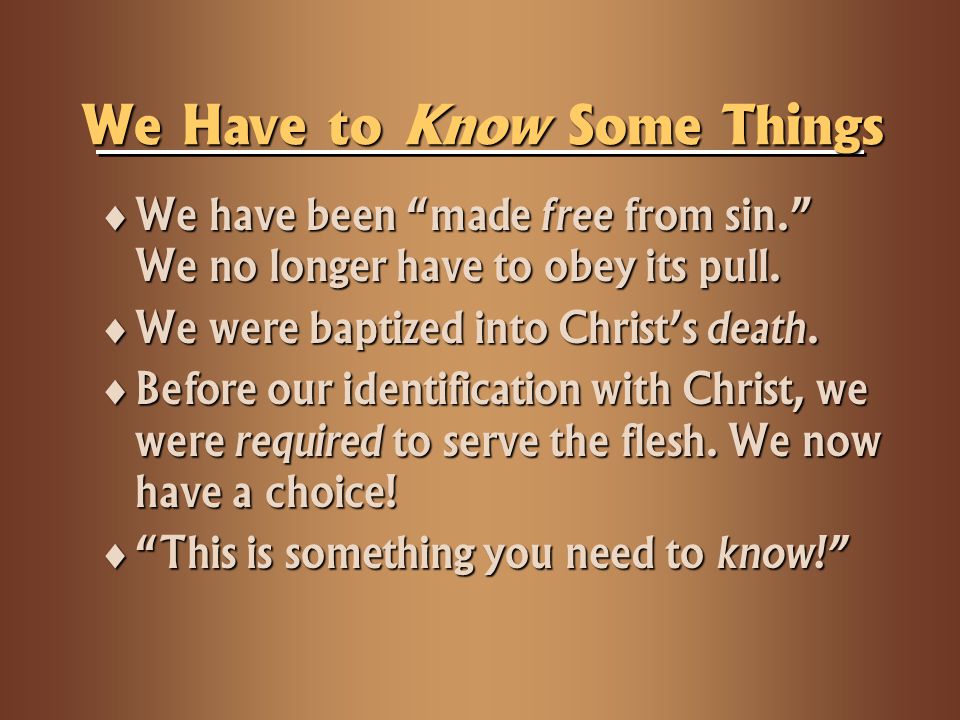 We Have to Know Some Things

♦ We have been “made free from sin.” We no longer have to obey its pull.

♦ We were baptized into Christ’s death.

♦ Before our identification with Christ, we were required to serve the flesh. We now have a choice!

♦ “This is something you need to know!”